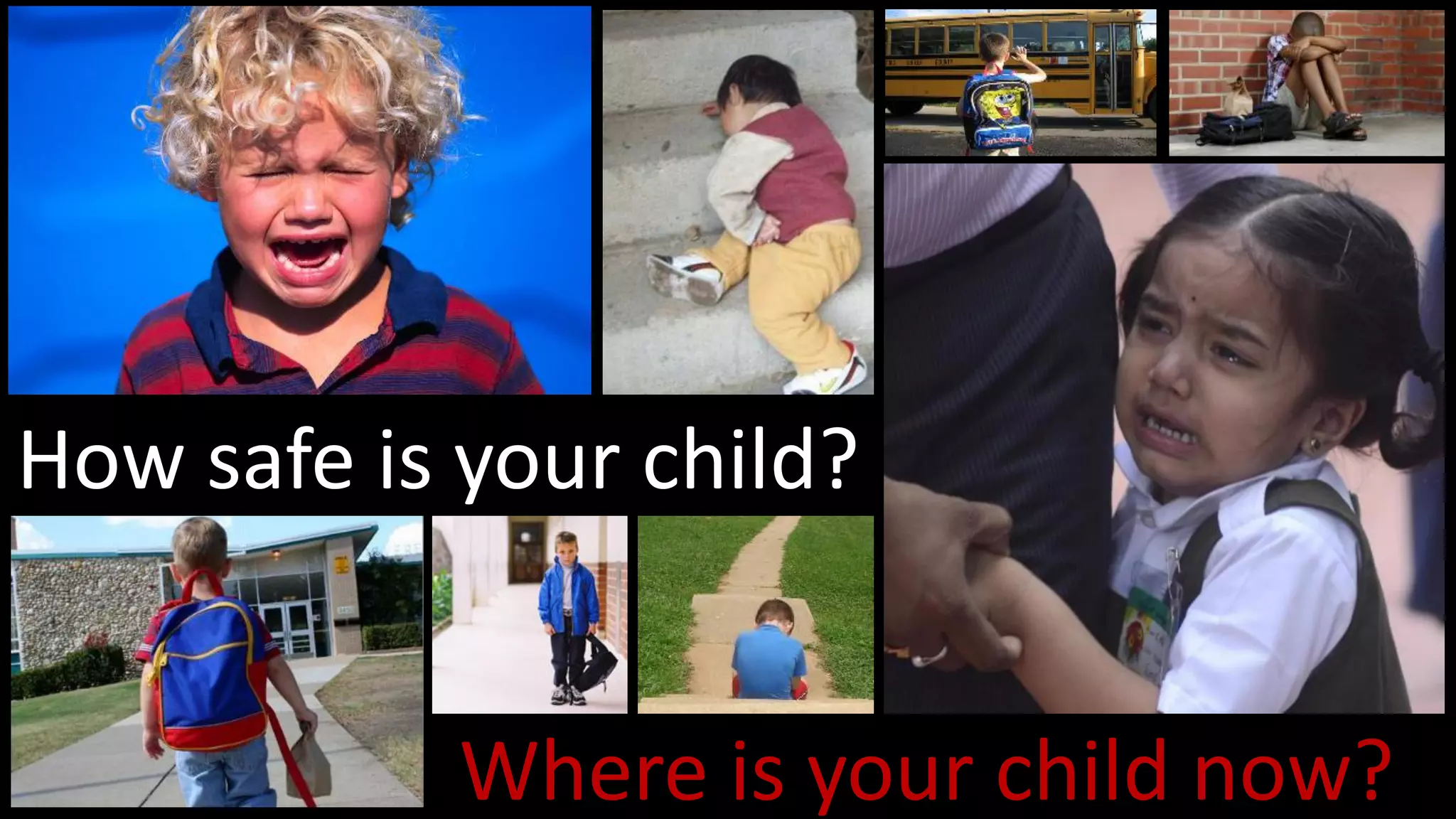 How safe is your child?

Where is your child now?